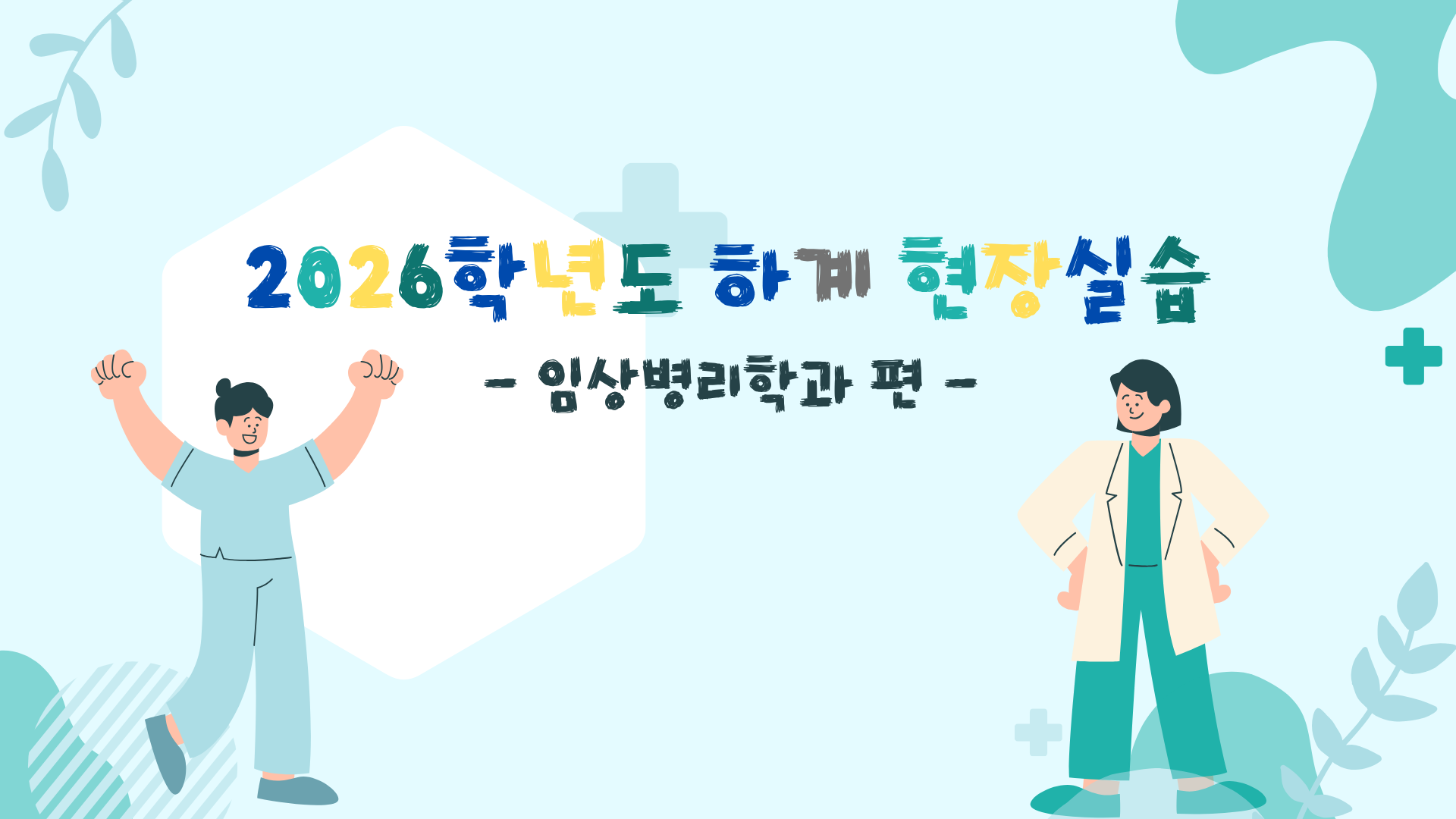 2026학년도 하계 현장실습

- 임상병리학과 편 -